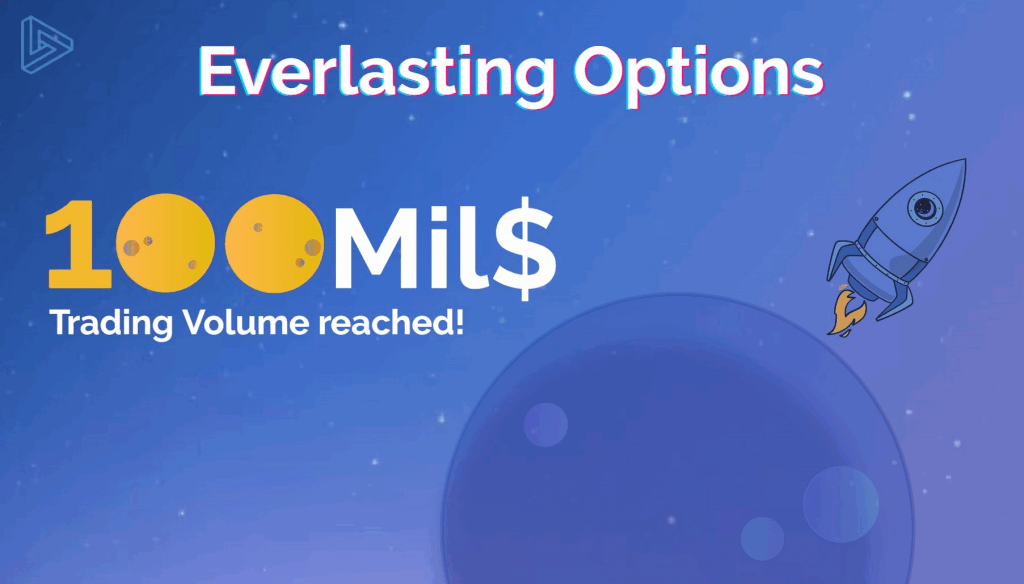 Everlasting Options

100Mil$
Trading Volume reached!